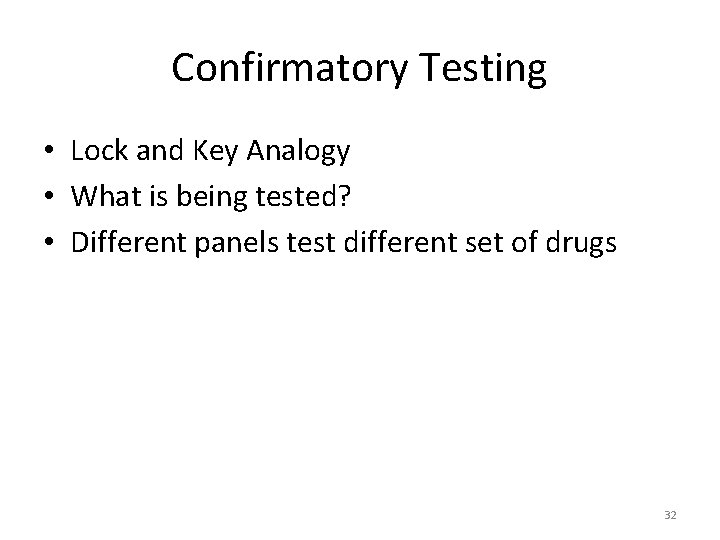 Confirmatory Testing

• Lock and Key Analogy
• What is being tested?
• Different panels test different set of drugs

32